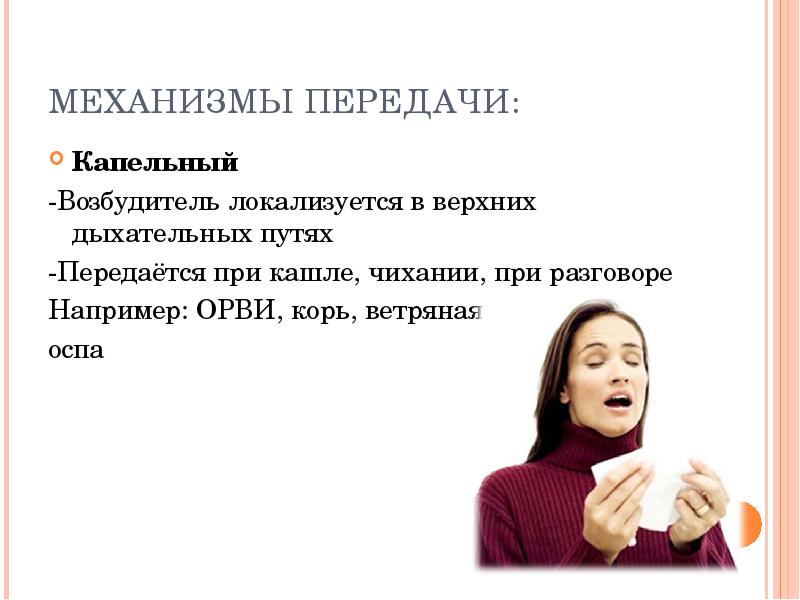 МЕХАНИЗМЫ ПЕРЕДАЧИ:

Капельный

-Возбудитель локализуется в верхних дыхательных путях

-Передаётся при кашле, чихании, при разговоре

Например: ОРВИ, корь, ветряная оспа